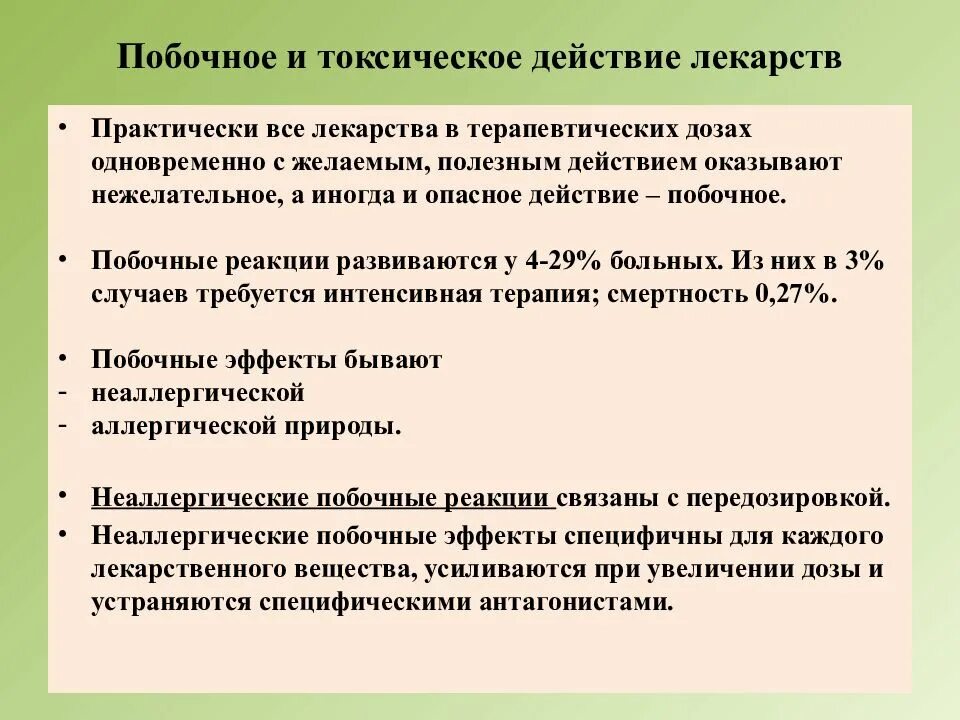 Побочное и токсическое действие лекарств

• Практически все лекарства в терапевтических дозах одновременно с желаемым, полезным действием оказывают нежелательное, а иногда и опасное действие – побочное.

• Побочные реакции развиваются у 4-29% больных. Из них в 3% случаев требуется интенсивная терапия; смертность 0,27%.

• Побочные эффекты бывают
- неаллергической
- аллергической природы.

• Неаллергические побочные реакции связаны с передозировкой.
• Неаллергические побочные эффекты специфичны для каждого лекарственного вещества, усиливаются при увеличении дозы и устраняются специфическими антагонистами.